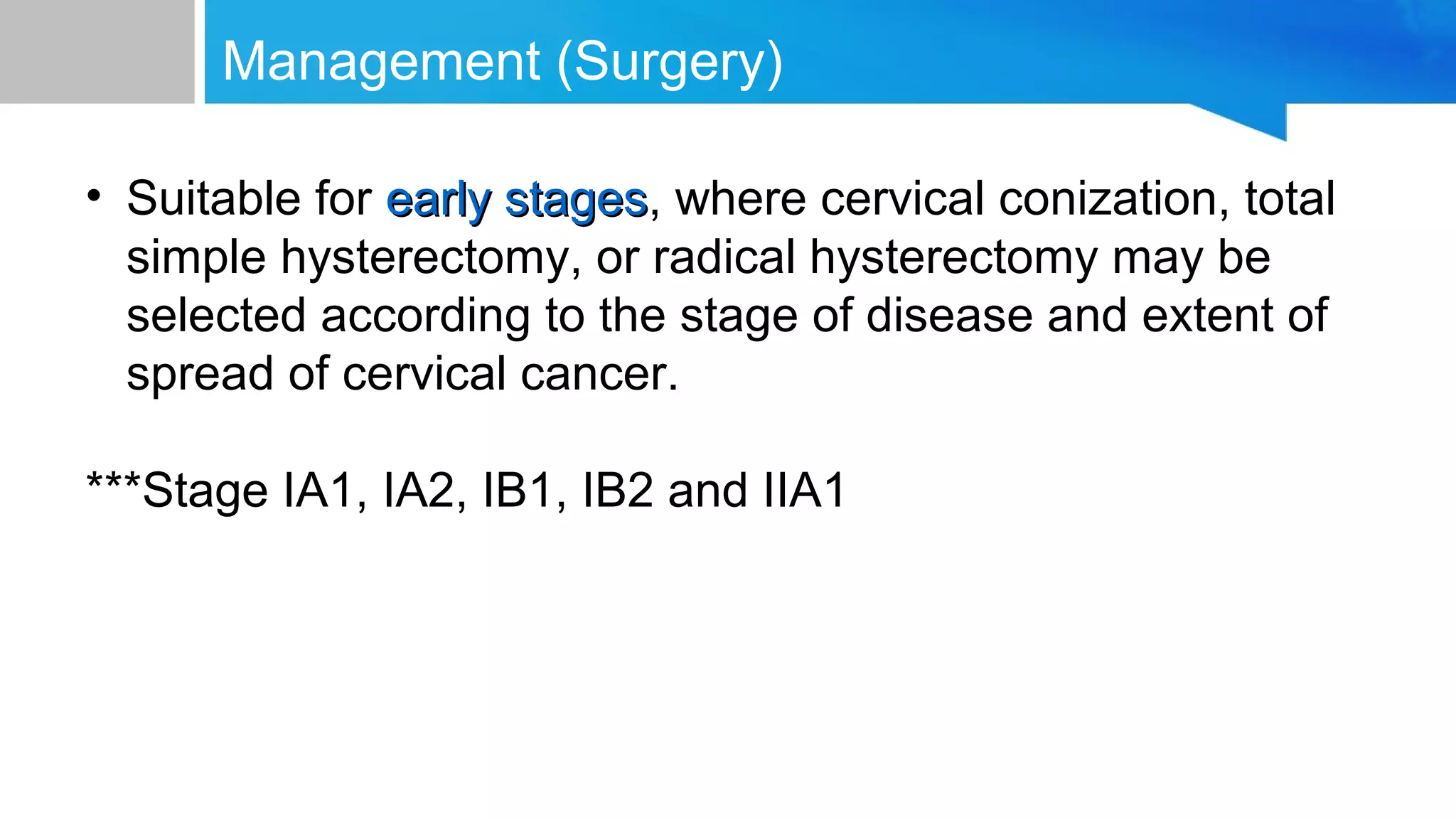 Management (Surgery)

• Suitable for early stages, where cervical conization, total simple hysterectomy, or radical hysterectomy may be selected according to the stage of disease and extent of spread of cervical cancer.

***Stage IA1, IA2, IB1, IB2 and IIA1